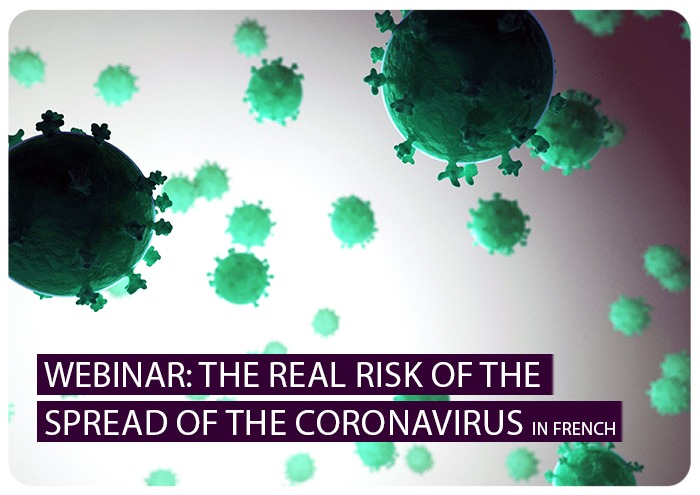 WEBINAR: THE REAL RISK OF THE SPREAD OF THE CORONAVIRUS IN FRENCH